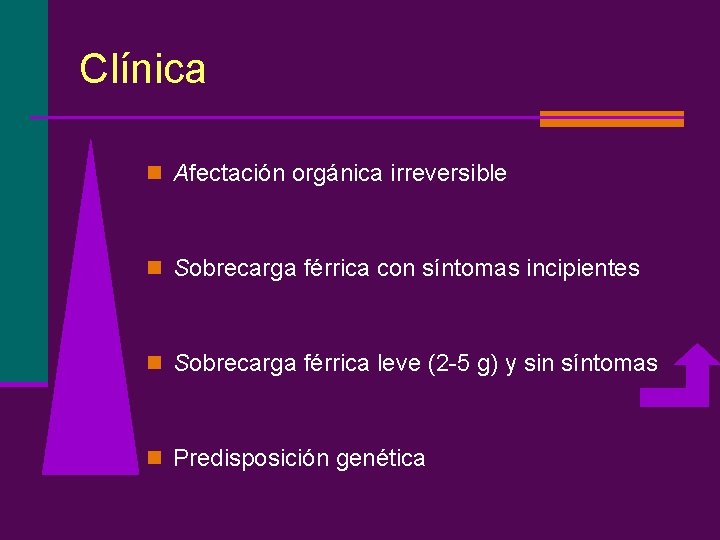 Clínica

Afectación orgánica irreversible

Sobrecarga férrica con síntomas incipientes

Sobrecarga férrica leve (2-5 g) y sin síntomas

Predisposición genética